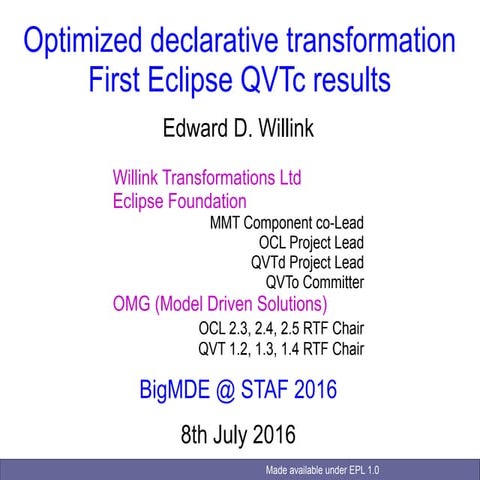 Optimized declarative transformation
First Eclipse QVTc results

Edward D. Willink

Willink Transformations Ltd
Eclipse Foundation
MMT Component co-Lead
OCL Project Lead
QVTd Project Lead
QVTo Committer
OMG (Model Driven Solutions)
OCL 2.3, 2.4, 2.5 RTF Chair
QVT 1.2, 1.3, 1.4 RTF Chair

BigMDE @ STAF 2016

8th July 2016

Made available under EPL 1.0